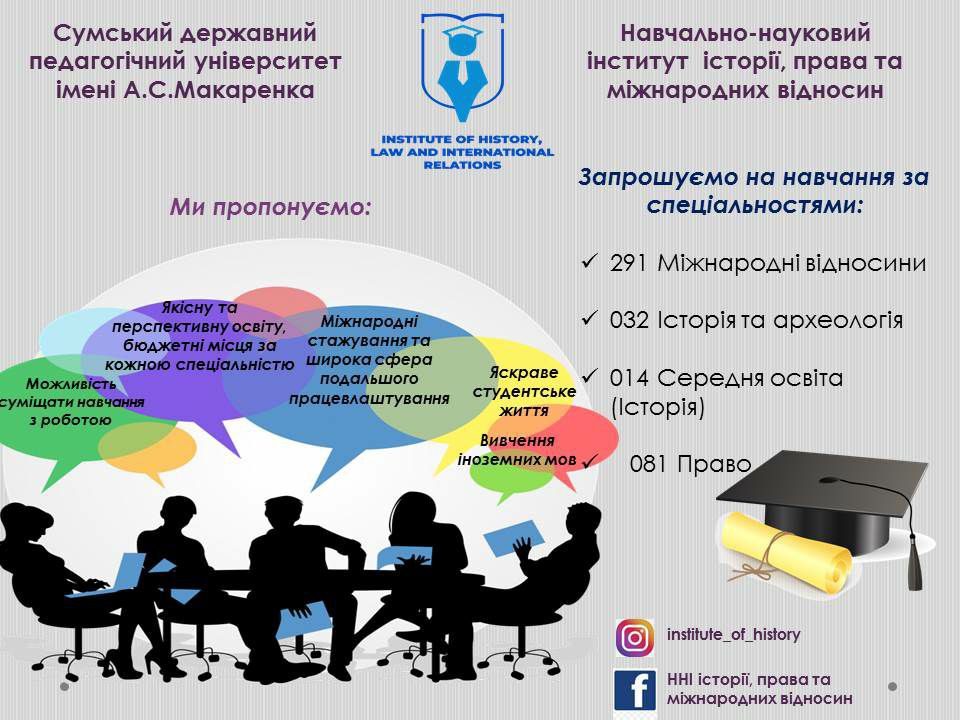 Сумський державний педагогічний університет імені А.С.Макаренка

INSTITUTE OF HISTORY, LAW AND INTERNATIONAL RELATIONS

Навчально-науковий інститут історії, права та міжнародних відносин

Ми пропонуємо:

Можливість суміщати навчання з роботою

Якісну та перспективну освіту, бюджетні місця за кожною спеціальністю

Міжнародні стажування та широка сфера подальшого працевлаштування

Яскраве студентське життя

Вивчення іноземних мов

Запрошуємо на навчання за спеціальностями:

✓ 291 Міжнародні відносини

✓ 032 Історія та археологія

✓ 014 Середня освіта (Історія)

✓ 081 Право

institute_of_history

ННІ історії, права та міжнародних відносин